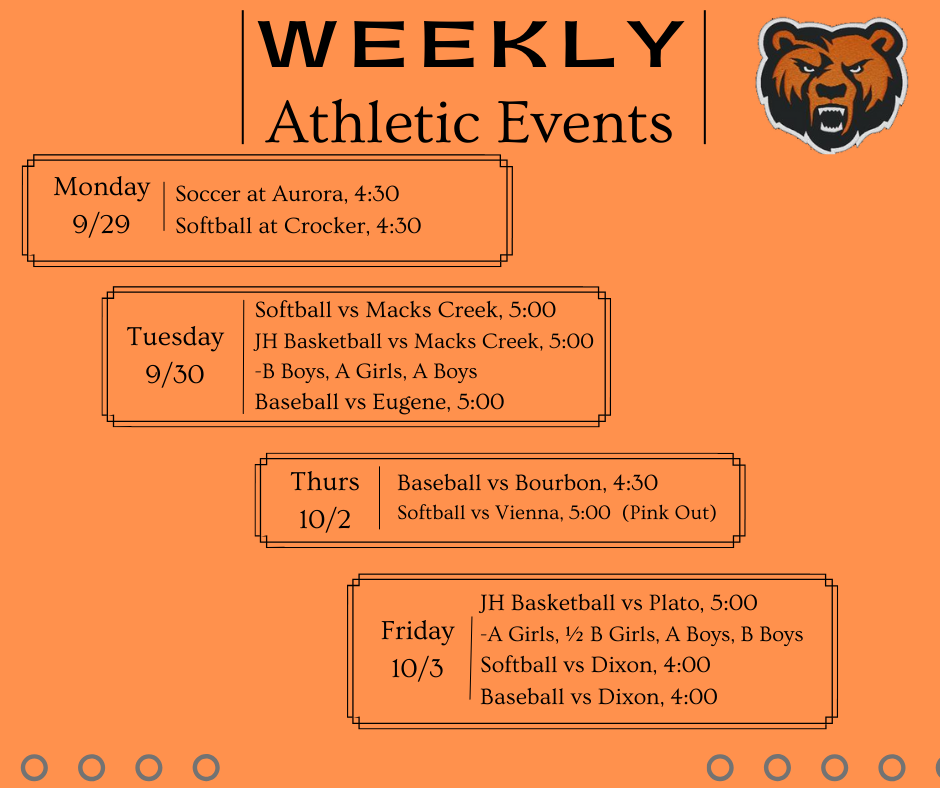 WEEKLY
Athletic Events

Monday
9/29

Soccer at Aurora, 4:30
Softball at Crocker, 4:30

Tuesday
9/30

Softball vs Macks Creek, 5:00
JH Basketball vs Macks Creek, 5:00
-B Boys, A Girls, A Boys
Baseball vs Eugene, 5:00

Thurs
10/2

Baseball vs Bourbon, 4:30
Softball vs Vienna, 5:00 (Pink Out)

Friday
10/3

JH Basketball vs Plato, 5:00
-A Girls, ½ B Girls, A Boys, B Boys
Softball vs Dixon, 4:00
Baseball vs Dixon, 4:00